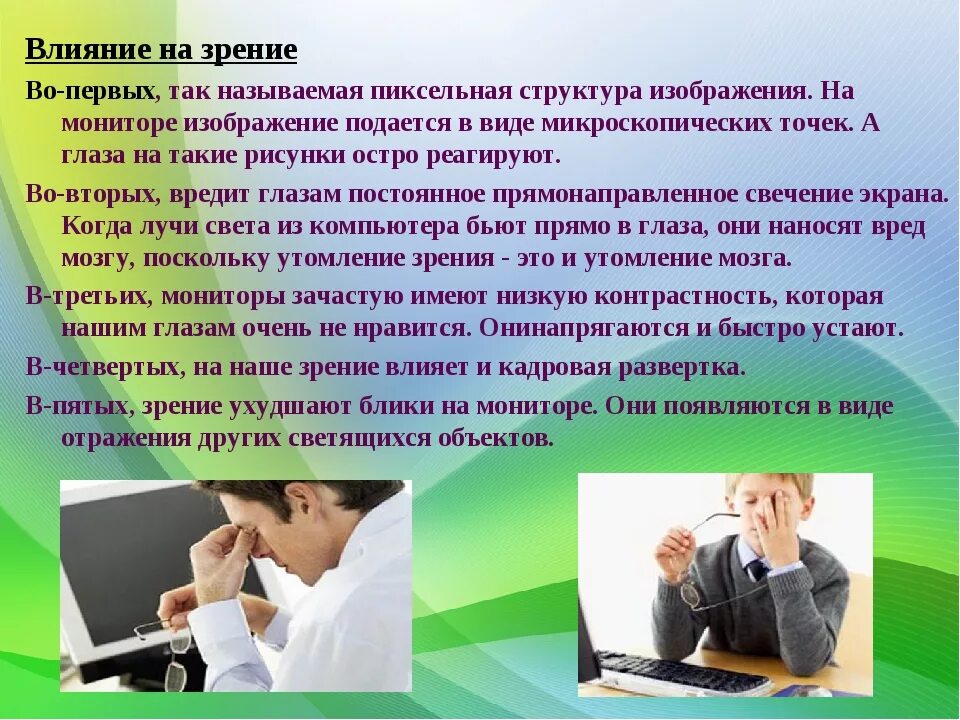 Влияние на зрение

Во-первых, так называемая пиксельная структура изображения. На мониторе изображение подается в виде микроскопических точек. А глаза на такие рисунки остро реагируют.

Во-вторых, вредит глазам постоянное прямонаправленное свечение экрана. Когда лучи света из компьютера бьют прямо в глаза, они наносят вред мозгу, поскольку утомление зрения - это и утомление мозга.

В-третьих, мониторы зачастую имеют низкую контрастность, которая нашим глазам очень не нравится. Онинапрягаются и быстро устают.

В-четвертых, на наше зрение влияет и кадровая развертка.

В-пятых, зрение ухудшают блики на мониторе. Они появляются в виде отражения других светящихся объектов.